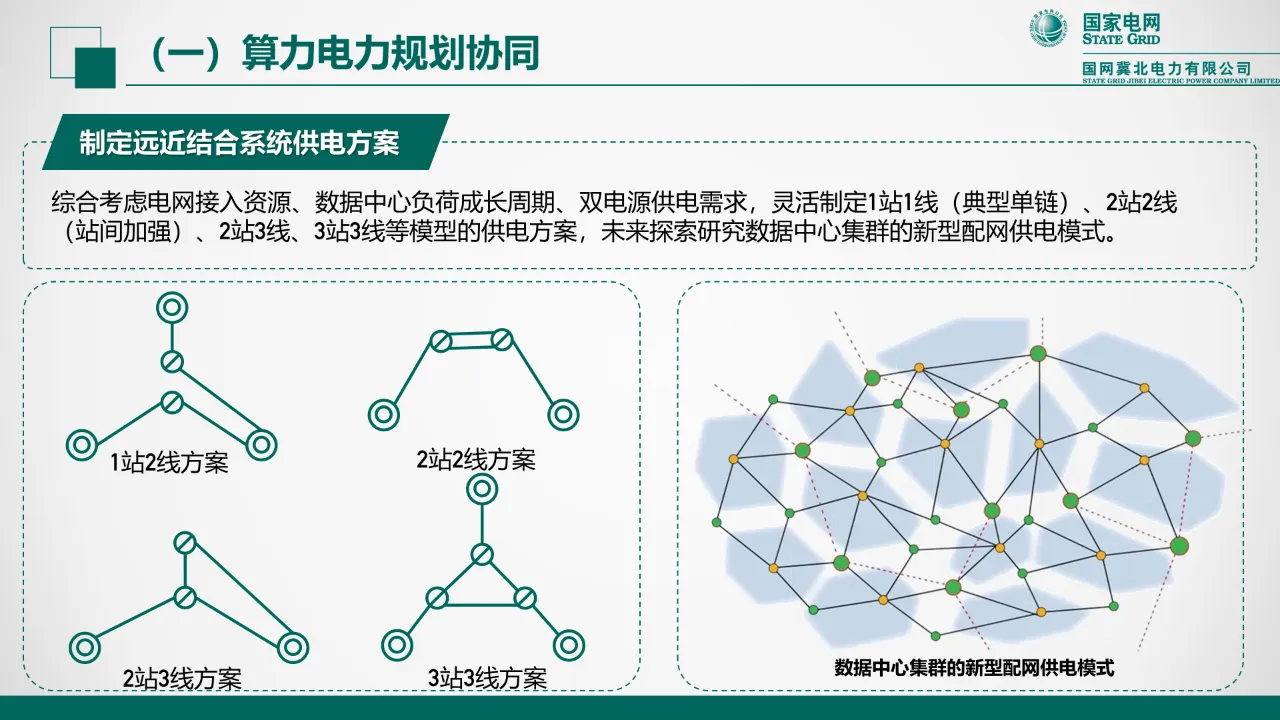 （一）算力电力规划协同

国家电网
STATE GRID
国网冀北电力有限公司
STATE GRID JIBEI ELECTRIC POWER COMPANY LIMITED

制定远近结合系统供电方案

综合考虑电网接入资源、数据中心负荷成长周期、双电源供电需求，灵活制定1站1线（典型单链）、2站2线（站间加强）、2站3线、3站3线等模型的供电方案，未来探索研究数据中心集群的新型配网供电模式。

1站2线方案

2站2线方案

2站3线方案

3站3线方案

数据中心集群的新型配网供电模式